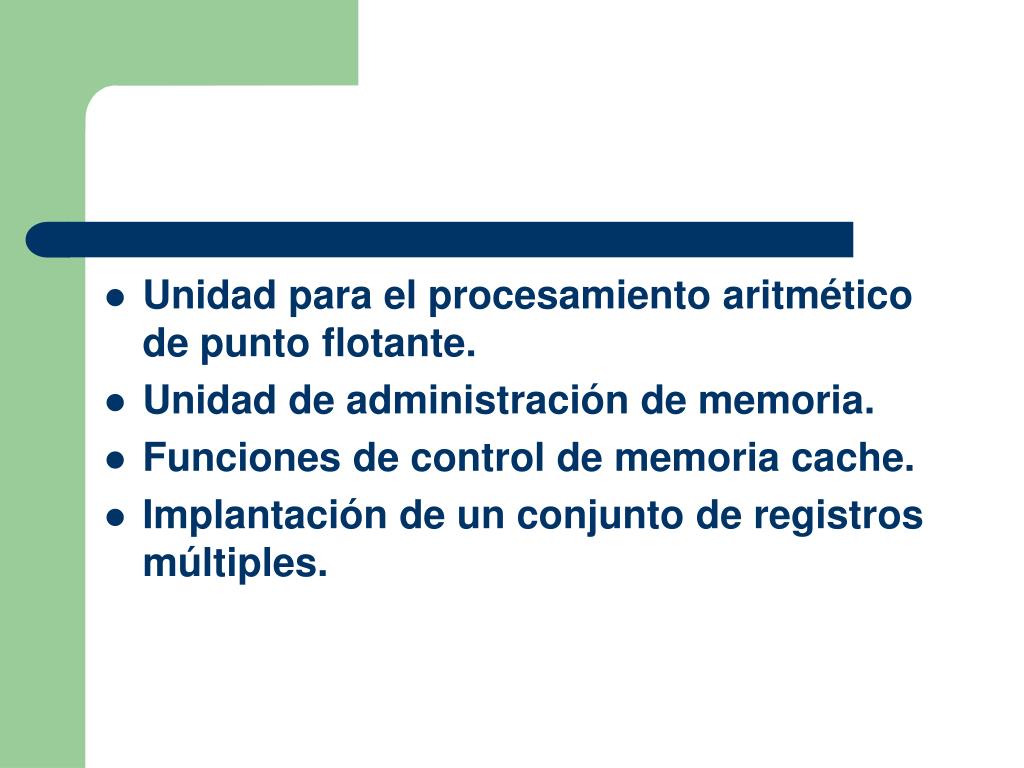 - Unidad para el procesamiento aritmético de punto flotante.
- Unidad de administración de memoria.
- Funciones de control de memoria cache.
- Implantación de un conjunto de registros múltiples.